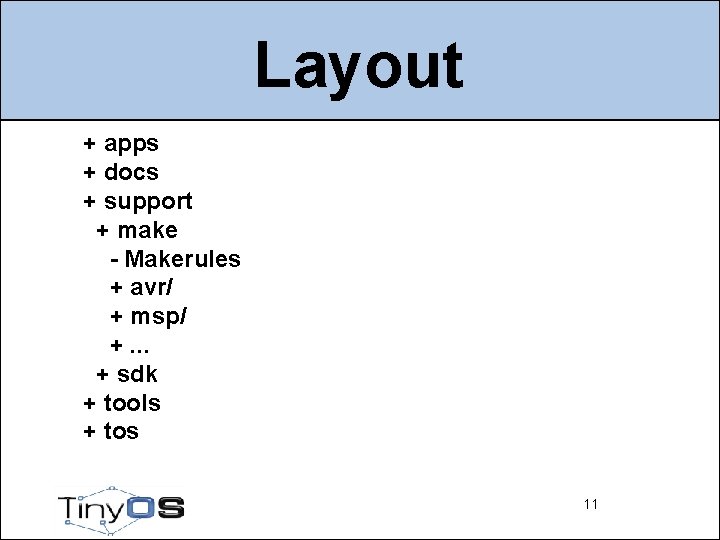 Layout

+ apps
+ docs
+ support
 + make
  - Makerules
  + avr/
  + msp/
  + ...
 + sdk
+ tools
+ tos

TinyOS

11